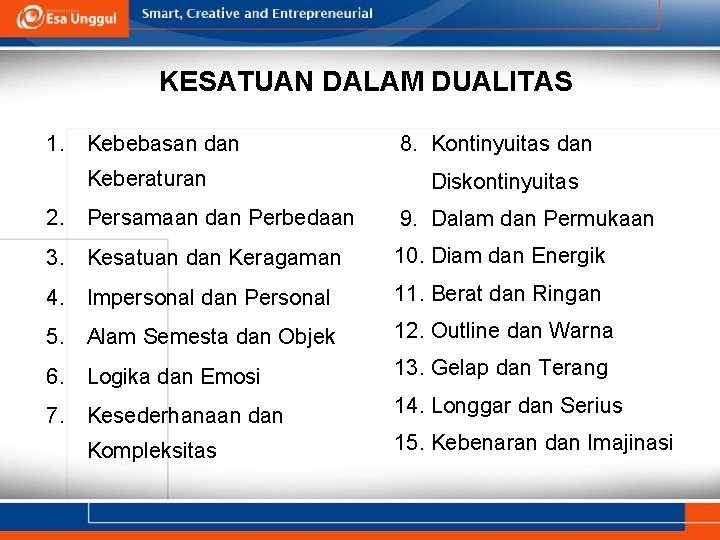 Esa Unggul

Smart, Creative and Entrepreneurial

KESATUAN DALAM DUALITAS

1. Kebebasan dan Keberaturan
2. Persamaan dan Perbedaan
3. Kesatuan dan Keragaman
4. Impersonal dan Personal
5. Alam Semesta dan Objek
6. Logika dan Emosi
7. Kesederhanaan dan Kompleksitas

8. Kontinyuitas dan Diskontinyuitas
9. Dalam dan Permukaan
10. Diam dan Energik
11. Berat dan Ringan
12. Outline dan Warna
13. Gelap dan Terang
14. Longgar dan Serius
15. Kebenaran dan Imajinasi